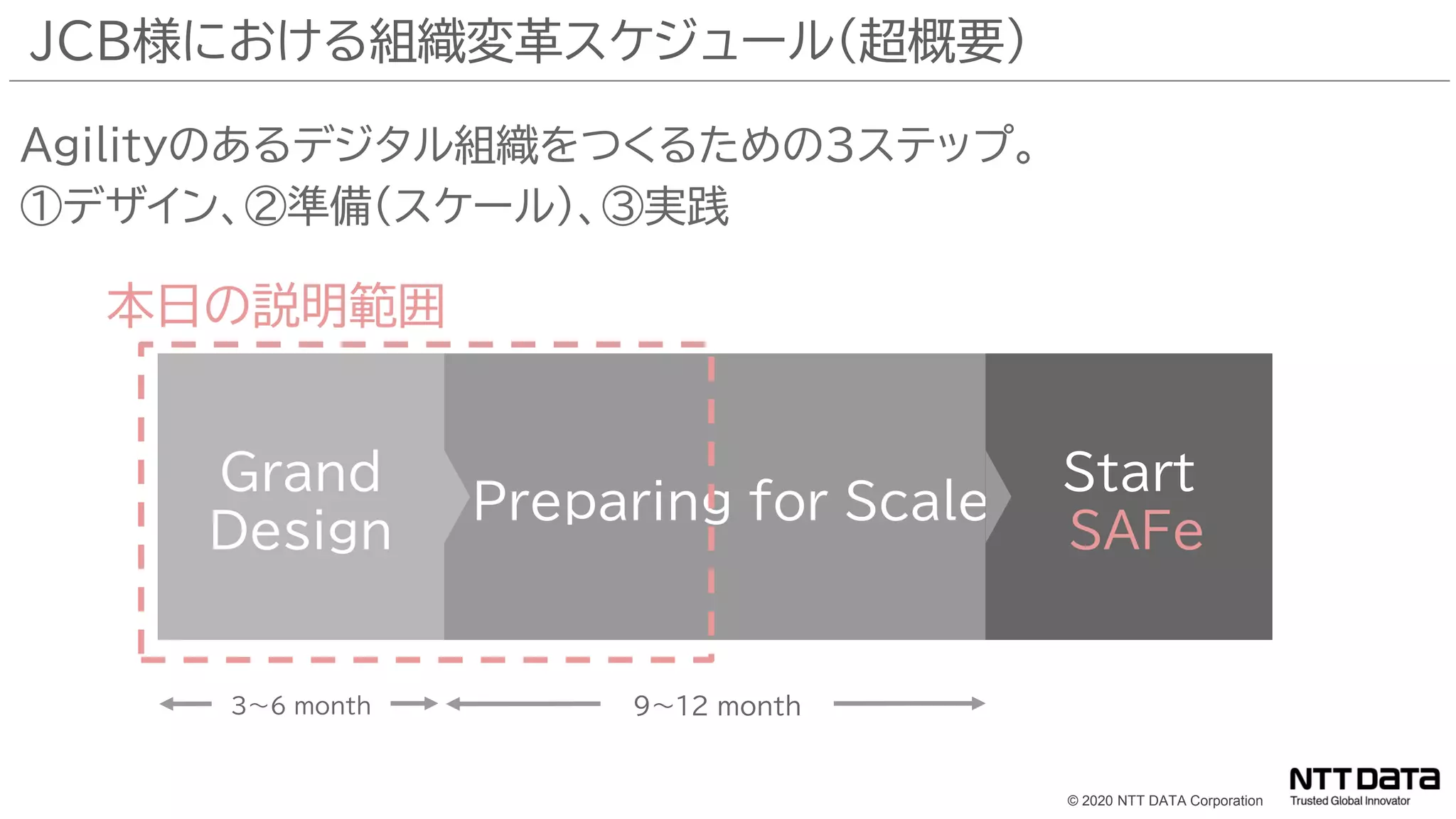 JCB様における組織変革スケジュール（超概要）

Agilityのあるデジタル組織をつくるための3ステップ。
①デザイン、②準備（スケール）、③実践

本日の説明範囲

Grand Design

Preparing for Scale

Start SAFe

3～6 month

9～12 month

© 2020 NTT DATA Corporation

NTT DATA
Trusted Global Innovator